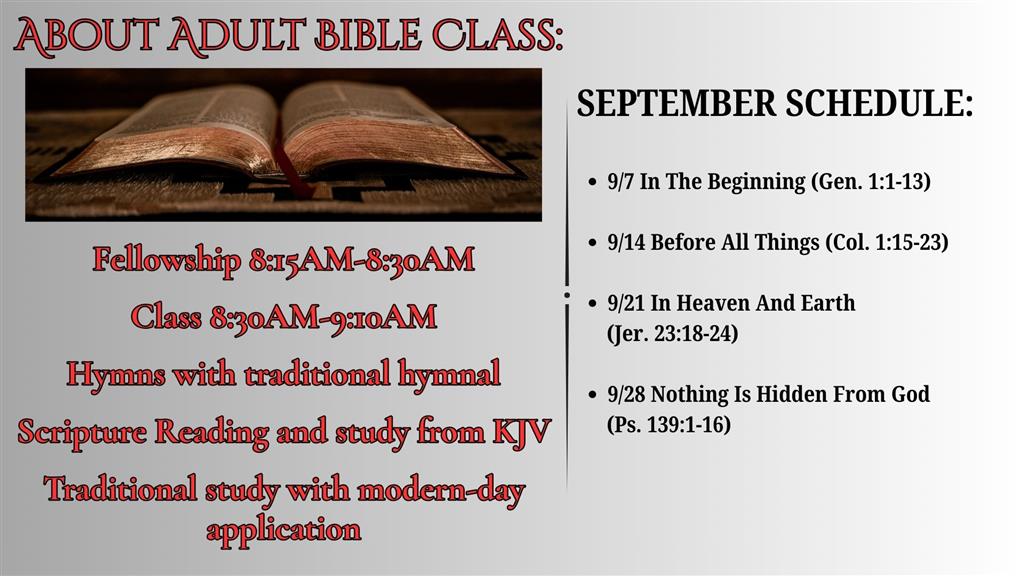 ABOUT ADULT BIBLE CLASS:

Fellowship 8:15AM-8:30AM

Class 8:30AM-9:10AM

Hymns with traditional hymnal

Scripture Reading and study from KJV

Traditional study with modern-day application

SEPTEMBER SCHEDULE:

- 9/7 In The Beginning (Gen. 1:1-13)
- 9/14 Before All Things (Col. 1:15-23)
- 9/21 In Heaven And Earth (Jer. 23:18-24)
- 9/28 Nothing Is Hidden From God (Ps. 139:1-16)